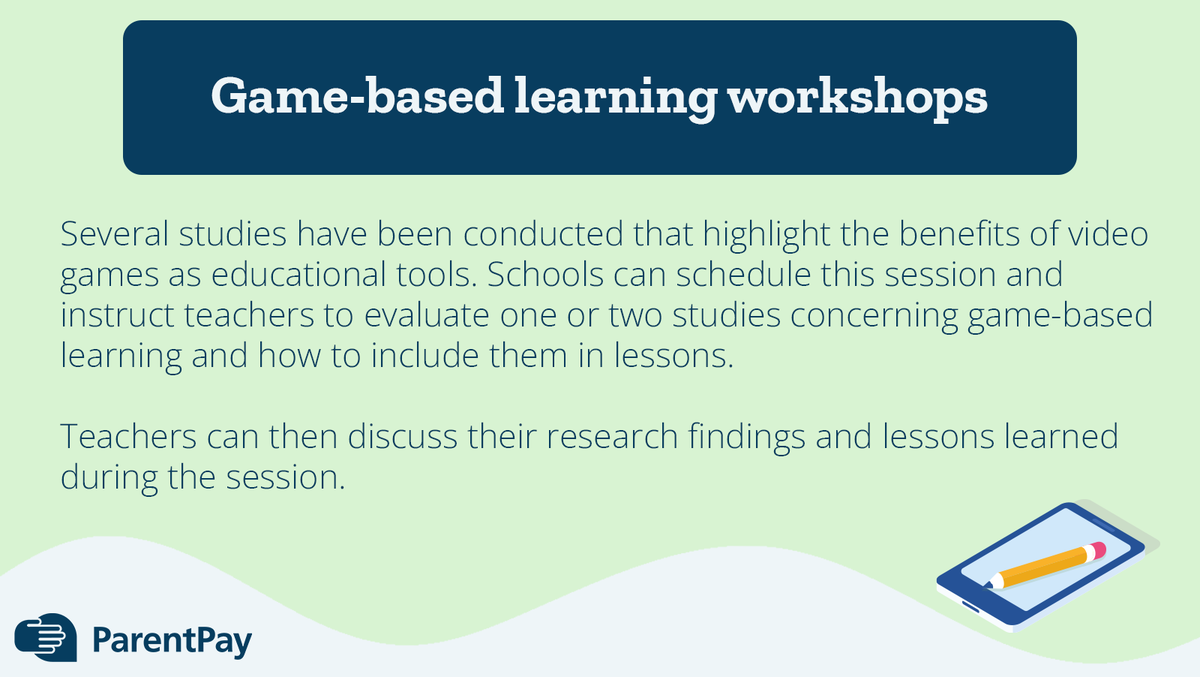 Game-based learning workshops

Several studies have been conducted that highlight the benefits of video games as educational tools. Schools can schedule this session and instruct teachers to evaluate one or two studies concerning game-based learning and how to include them in lessons.

Teachers can then discuss their research findings and lessons learned during the session.

ParentPay